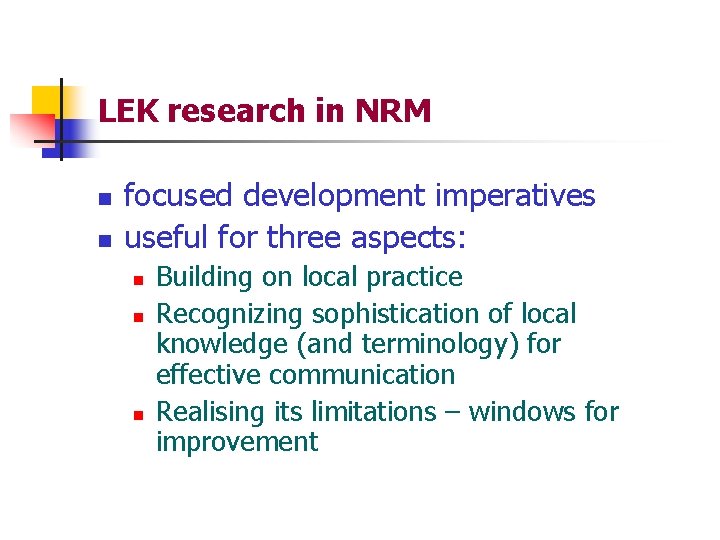 LEK research in NRM

- focused development imperatives
- useful for three aspects:
  - Building on local practice
  - Recognizing sophistication of local knowledge (and terminology) for effective communication
  - Realising its limitations – windows for improvement